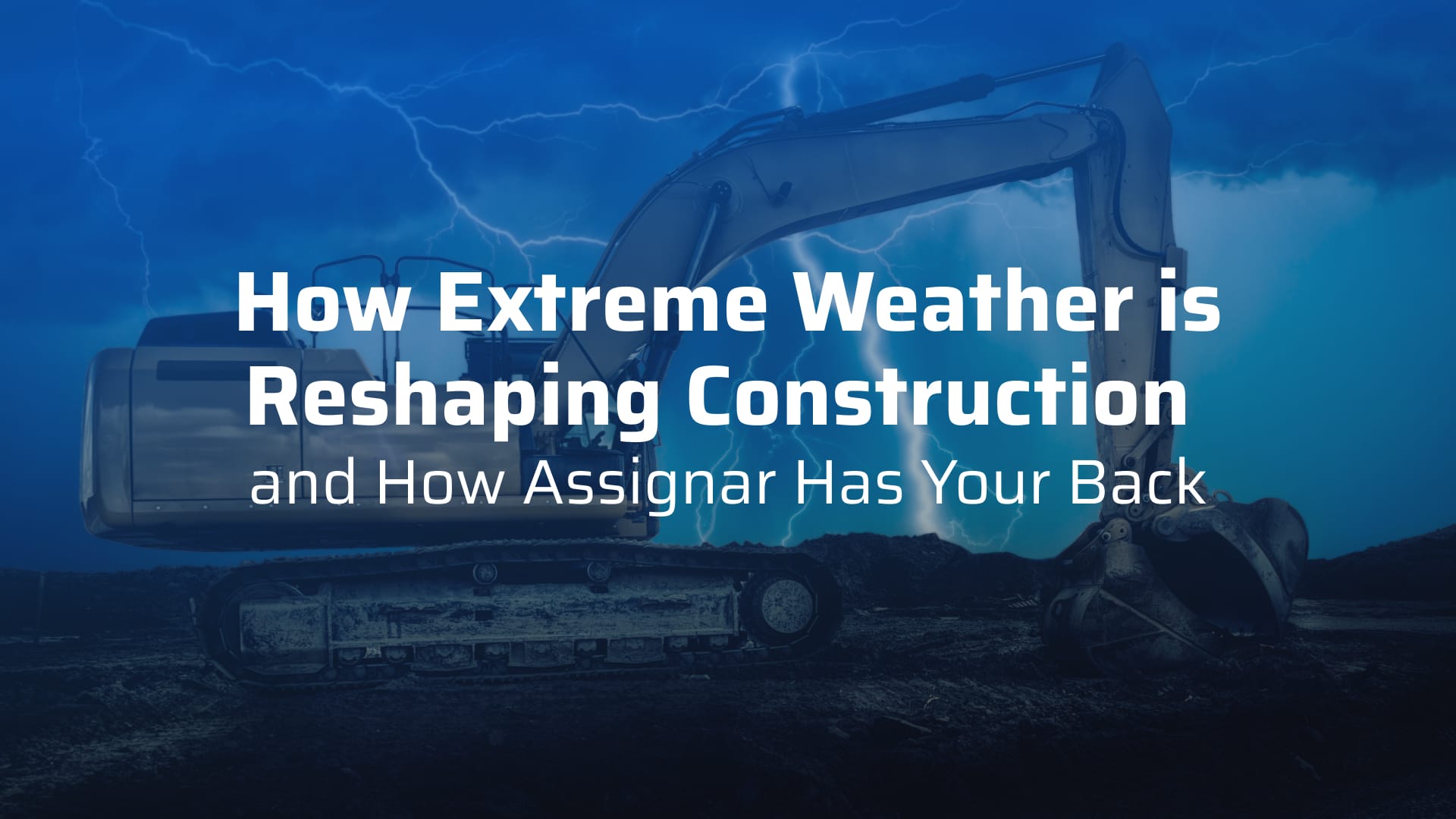 How Extreme Weather is Reshaping Construction
and How Assignar Has Your Back